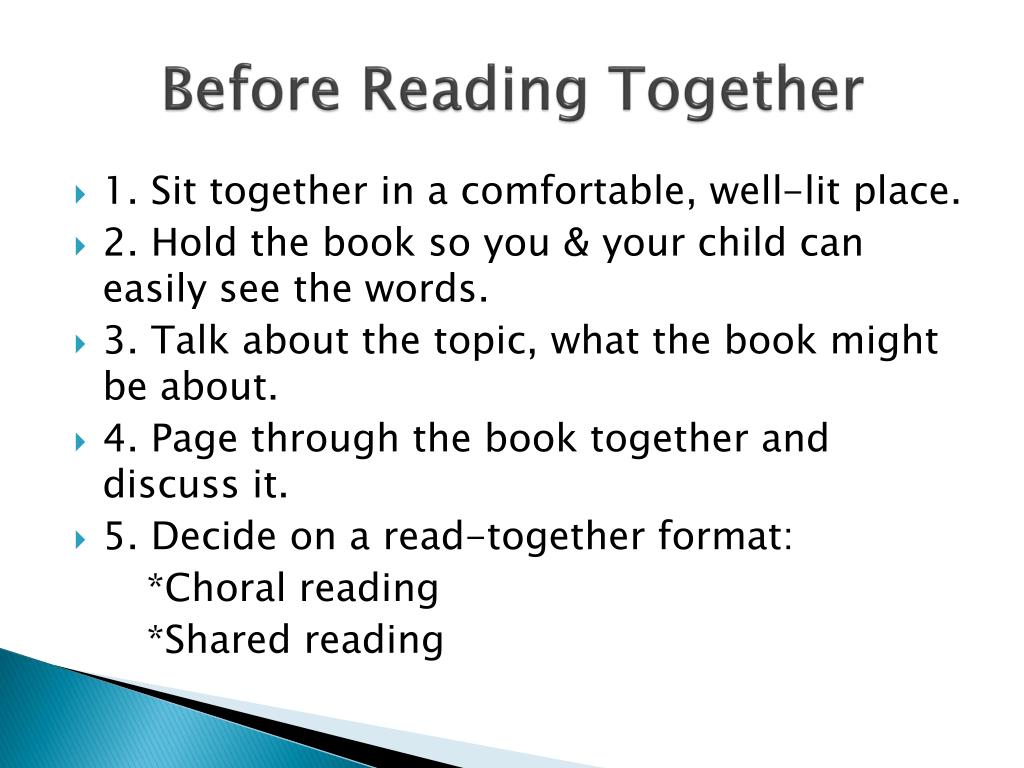 Before Reading Together

1. Sit together in a comfortable, well-lit place.

2. Hold the book so you & your child can easily see the words.

3. Talk about the topic, what the book might be about.

4. Page through the book together and discuss it.

5. Decide on a read-together format:
*Choral reading
*Shared reading